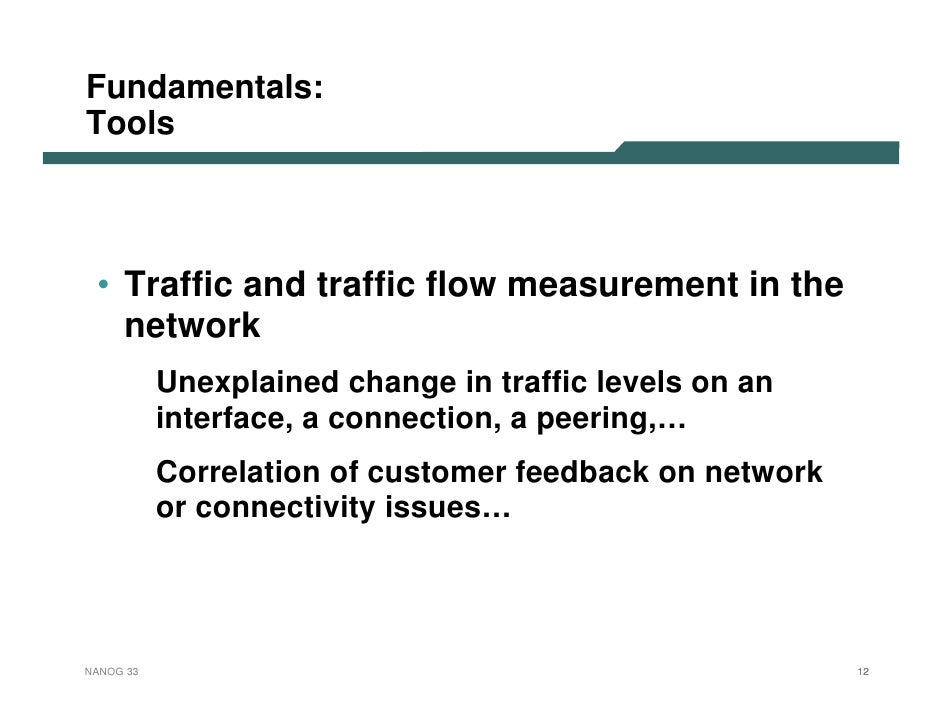 Fundamentals:
Tools

• Traffic and traffic flow measurement in the network

Unexplained change in traffic levels on an interface, a connection, a peering,…

Correlation of customer feedback on network or connectivity issues…

NANOG 33

12